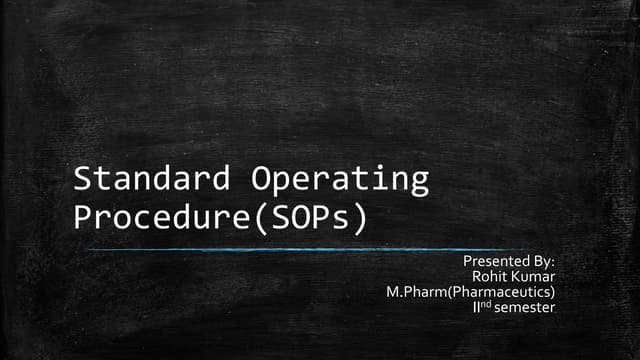 Standard Operating Procedure(SOPs)

Presented By:
Rohit Kumar
M.Pharm(Pharmaceutics)
II$^{nd}$ semester